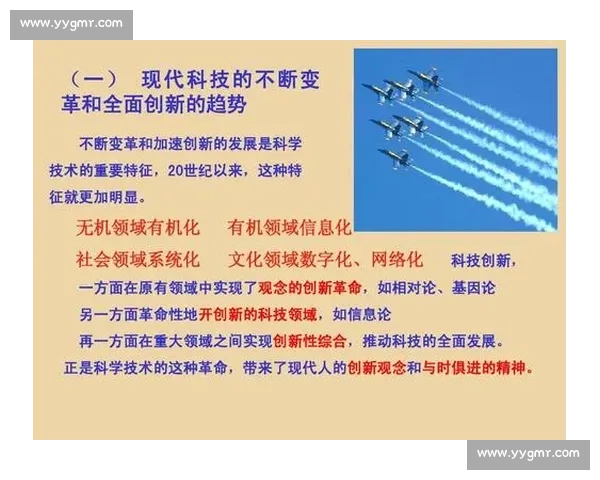 www.yygmr.com

（一） 现代科技的不断变革和全面创新的趋势

不断变革和加速创新的发展是科学技术的重要特征，20世纪以来，这种特征就更加明显。

无机领域有机化 有机领域信息化

社会领域系统化 文化领域数字化、网络化 科技创新，

一方面在原有领域中实现了观念的创新革命，如相对论、基因论

另一方面革命性地开创新的科技领域，如信息论

再一方面在重大领域之间实现创新性综合，推动科技的全面发展。

正是科学技术的这种革命，带来了现代人的创新观念和与时俱进的精神。

www.yygmr.com